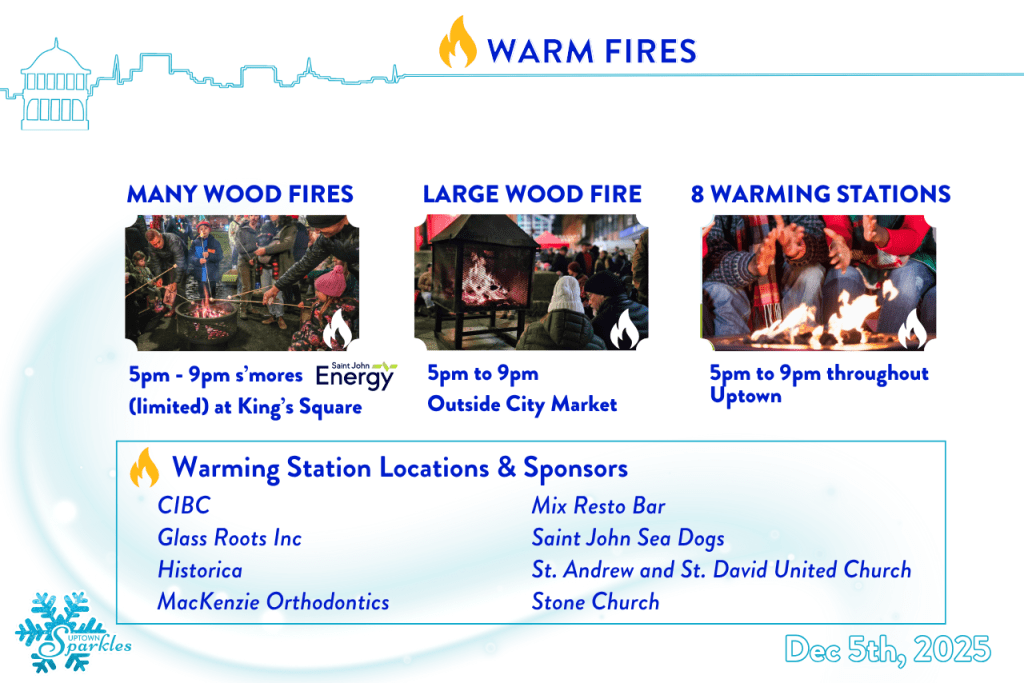 WARM FIRES

MANY WOOD FIRES

5pm - 9pm s'mores (limited) at King's Square

Saint John Energy

LARGE WOOD FIRE

5pm to 9pm
Outside City Market

8 WARMING STATIONS

5pm to 9pm throughout Uptown

Warming Station Locations & Sponsors

CIBC
Glass Roots Inc
Historica
MacKenzie Orthodontics

Mix Resto Bar
Saint John Sea Dogs
St. Andrew and St. David United Church
Stone Church

UPTOWN Sparkles

Dec 5th, 2025